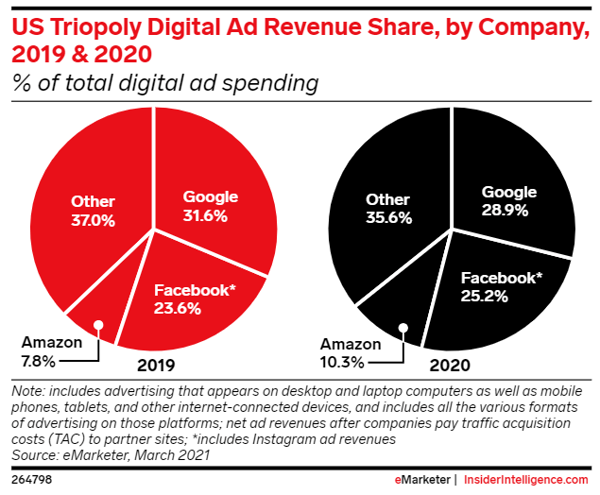 US Triopoly Digital Ad Revenue Share, by Company, 2019 & 2020

% of total digital ad spending

Other
37.0%

Google
31.6%

Facebook*
23.6%

Amazon
7.8%

2019

Other
35.6%

Google
28.9%

Facebook*
25.2%

Amazon
10.3%

2020

Note: includes advertising that appears on desktop and laptop computers as well as mobile phones, tablets, and other internet-connected devices, and includes all the various formats of advertising on those platforms; net ad revenues after companies pay traffic acquisition costs (TAC) to partner sites; *includes Instagram ad revenues
Source: eMarketer, March 2021

264798

eMarketer | InsiderIntelligence.com